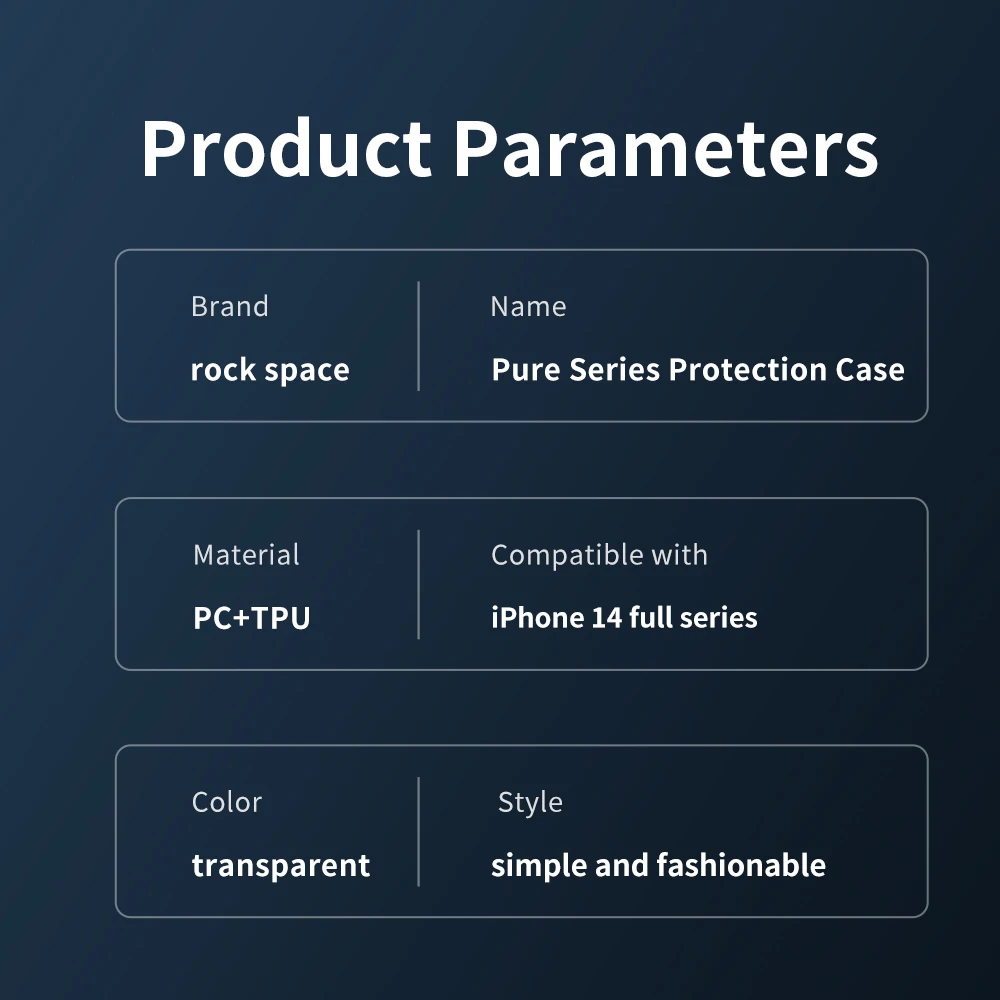 Product Parameters

Brand
rock space

Name
Pure Series Protection Case

Material
PC+TPU

Compatible with
iPhone 14 full series

Color
transparent

Style
simple and fashionable